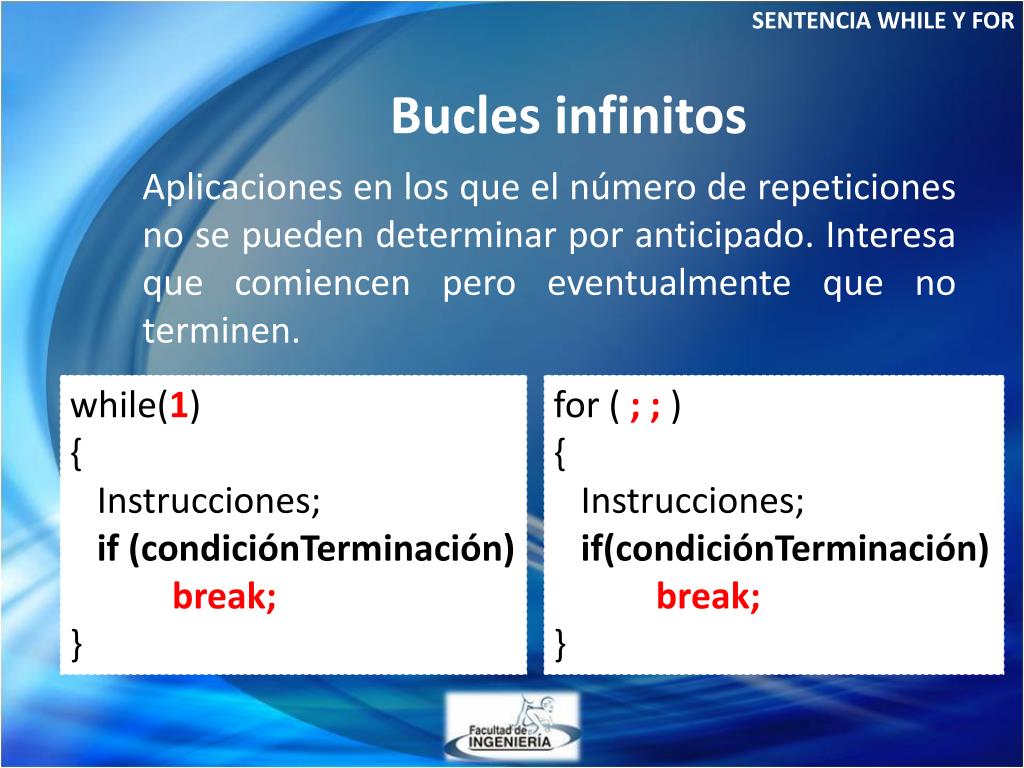 SENTENCIA WHILE Y FOR

Bucles infinitos

Aplicaciones en los que el número de repeticiones no se pueden determinar por anticipado. Interesa que comiencen pero eventualmente que no terminen.

while(1)
{
Instrucciones;
if (condiciónTerminación)
break;
}

for ( ; ; )
{
Instrucciones;
if(condiciónTerminación)
break;
}

Facultad de INGENIERÍA